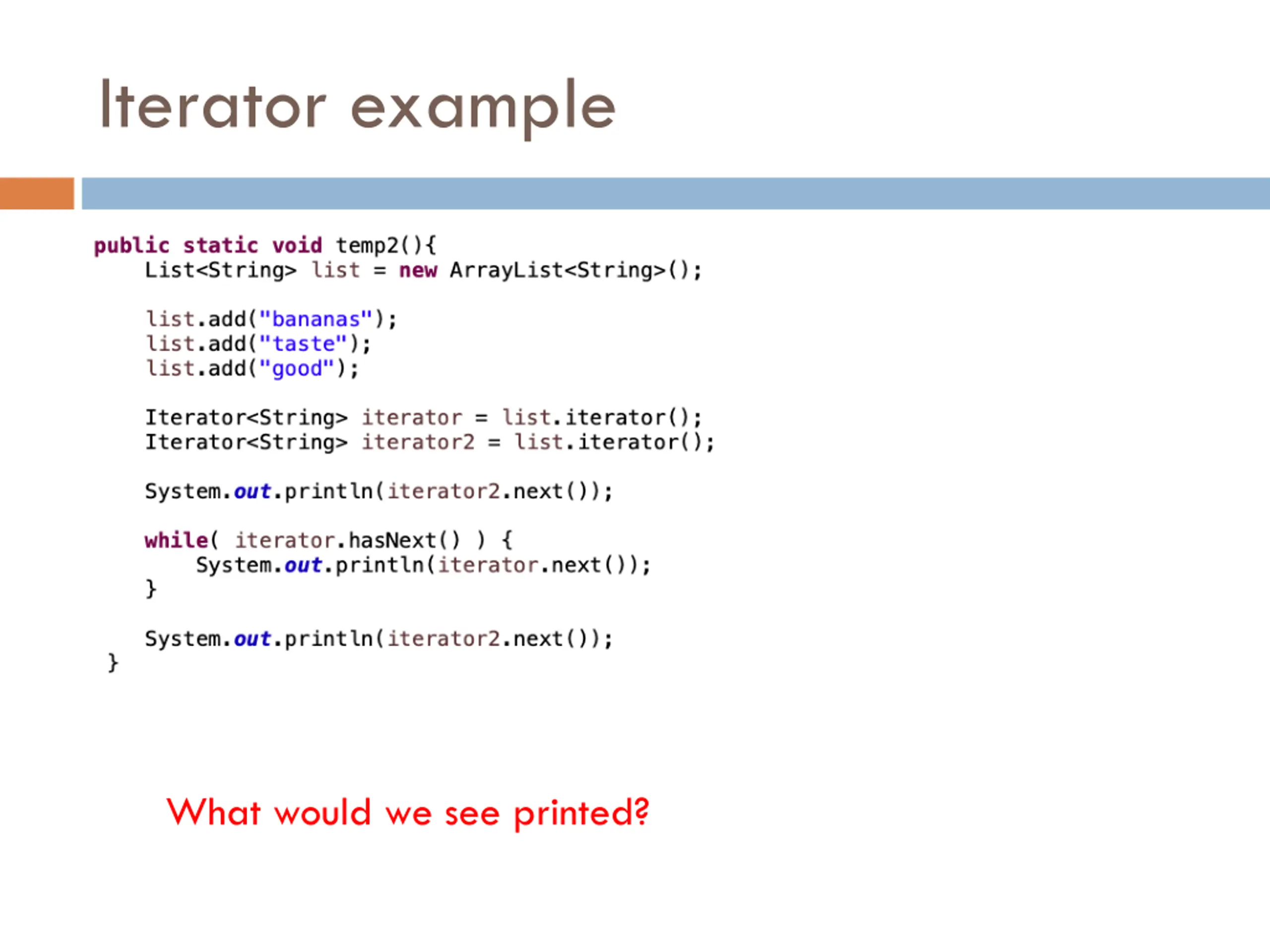 Iterator example

public static void temp2(){
    List<String> list = new ArrayList<String>();

    list.add("bananas");
    list.add("taste");
    list.add("good");

    Iterator<String> iterator = list.iterator();
    Iterator<String> iterator2 = list.iterator();

    System.out.println(iterator2.next());

    while( iterator.hasNext() ) {
        System.out.println(iterator.next());
    }

    System.out.println(iterator2.next());
 }

What would we see printed?